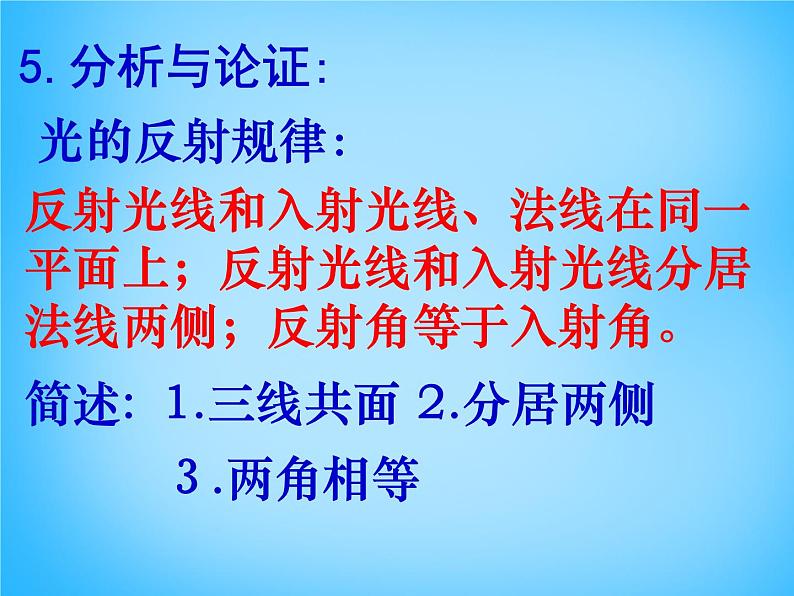 5. 分析与论证:

光的反射规律:

反射光线和入射光线、法线在同一平面上;反射光线和入射光线分居法线两侧;反射角等于入射角。

简述: 1.三线共面 2.分居两侧

3.两角相等